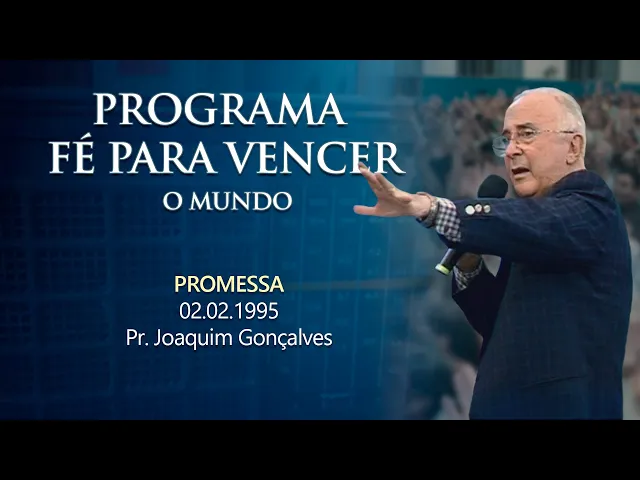 PROGRAMA
FÉ PARA VENCER
O MUNDO

PROMESSA
02.02.1995
Pr. Joaquim Gonçalves